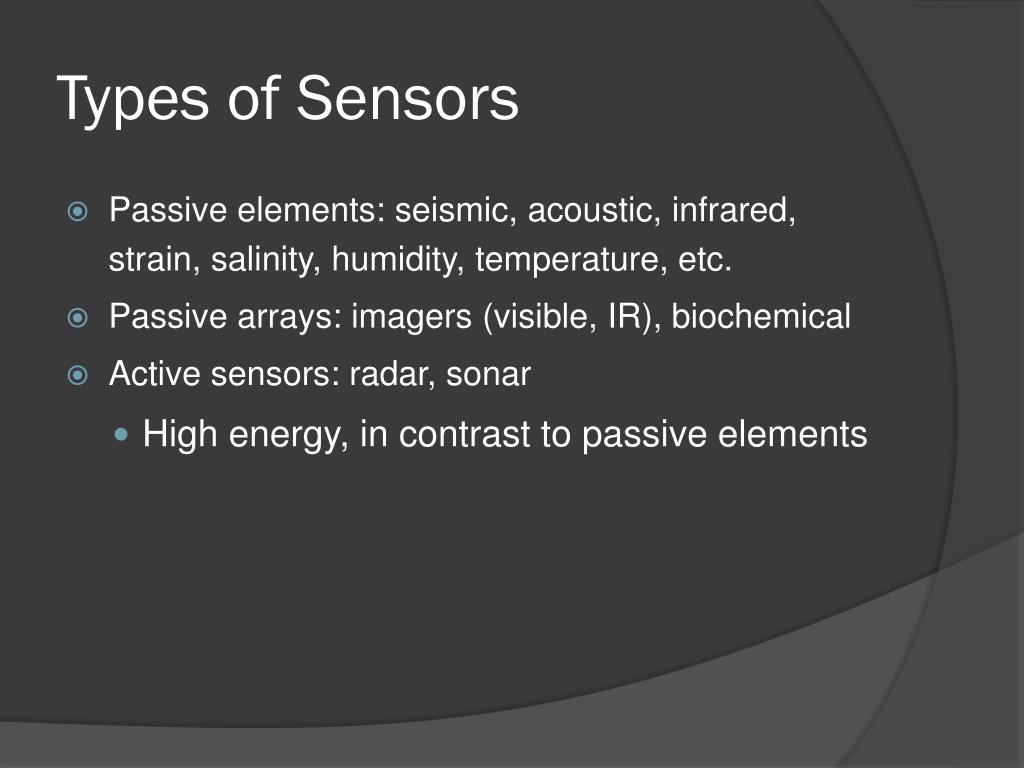 Types of Sensors

Passive elements: seismic, acoustic, infrared, strain, salinity, humidity, temperature, etc.

Passive arrays: imagers (visible, IR), biochemical

Active sensors: radar, sonar

High energy, in contrast to passive elements